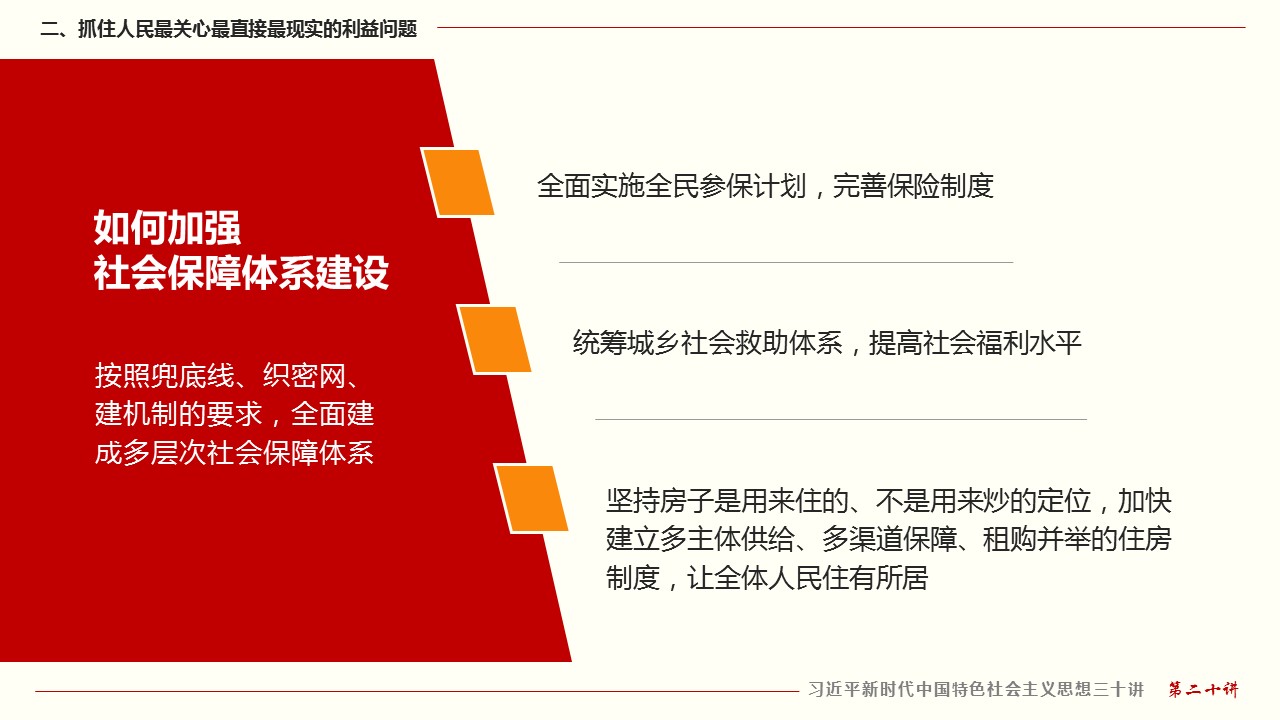 二、抓住人民最关心最直接最现实的利益问题

如何加强
社会保障体系建设

按照兜底线、织密网、建机制的要求，全面建成多层次社会保障体系

全面实施全民参保计划，完善保险制度

统筹城乡社会救助体系，提高社会福利水平

坚持房子是用来住的、不是用来炒的定位，加快建立多主体供给、多渠道保障、租购并举的住房制度，让全体人民住有所居

习近平新时代中国特色社会主义思想三十讲 第二十讲